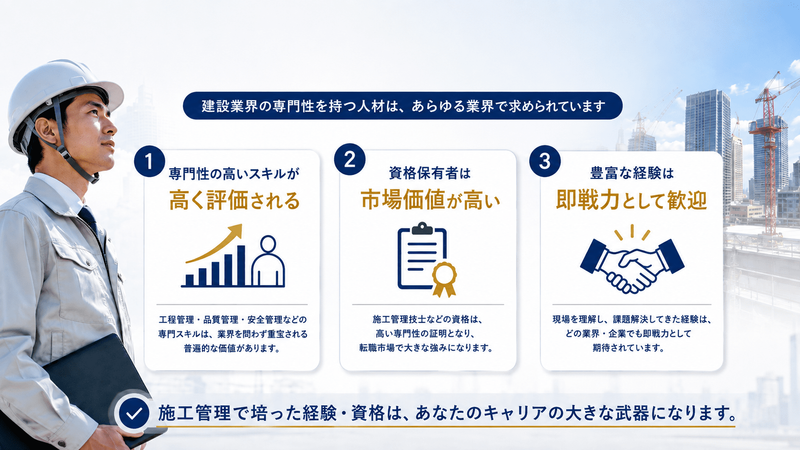 建設業界の専門性を持つ人材は、あらゆる業界で求められています

1
専門性の高いスキルが
高く評価される

工程管理・品質管理・安全管理などの専門スキルは、業界を問わず重宝される普遍的な価値があります。

2
資格保有者は
市場価値が高い

施工管理技士などの資格は、高い専門性の証明となり、転職市場で大きな強みになります。

3
豊富な経験は
即戦力として歓迎

現場を理解し、課題解決してきた経験は、どの業界・企業でも即戦力として期待されています。

施工管理で培った経験・資格は、あなたのキャリアの大きな武器になります。